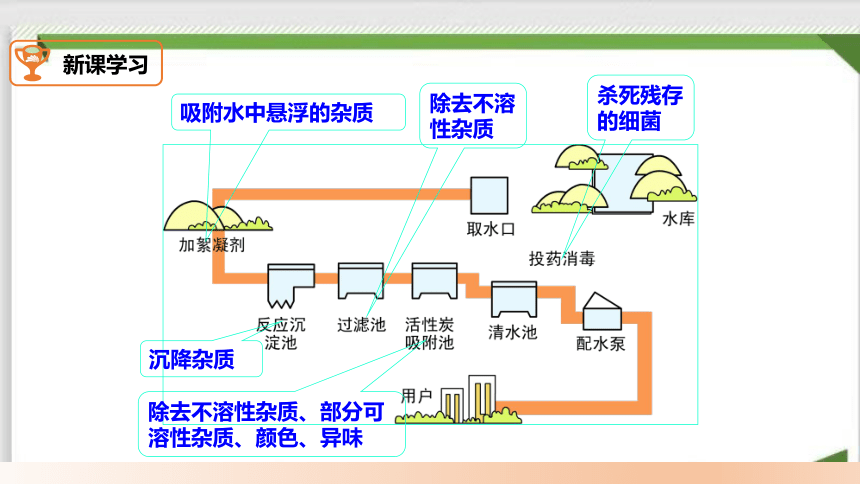 新课学习

吸附水中悬浮的杂质

除去不溶性杂质

杀死残存的细菌

取水口

水库

加絮凝剂

投药消毒

反应沉淀池

过滤池

活性炭吸附池

清水池

配水泵

沉降杂质

用户

除去不溶性杂质、部分可溶性杂质、颜色、异味